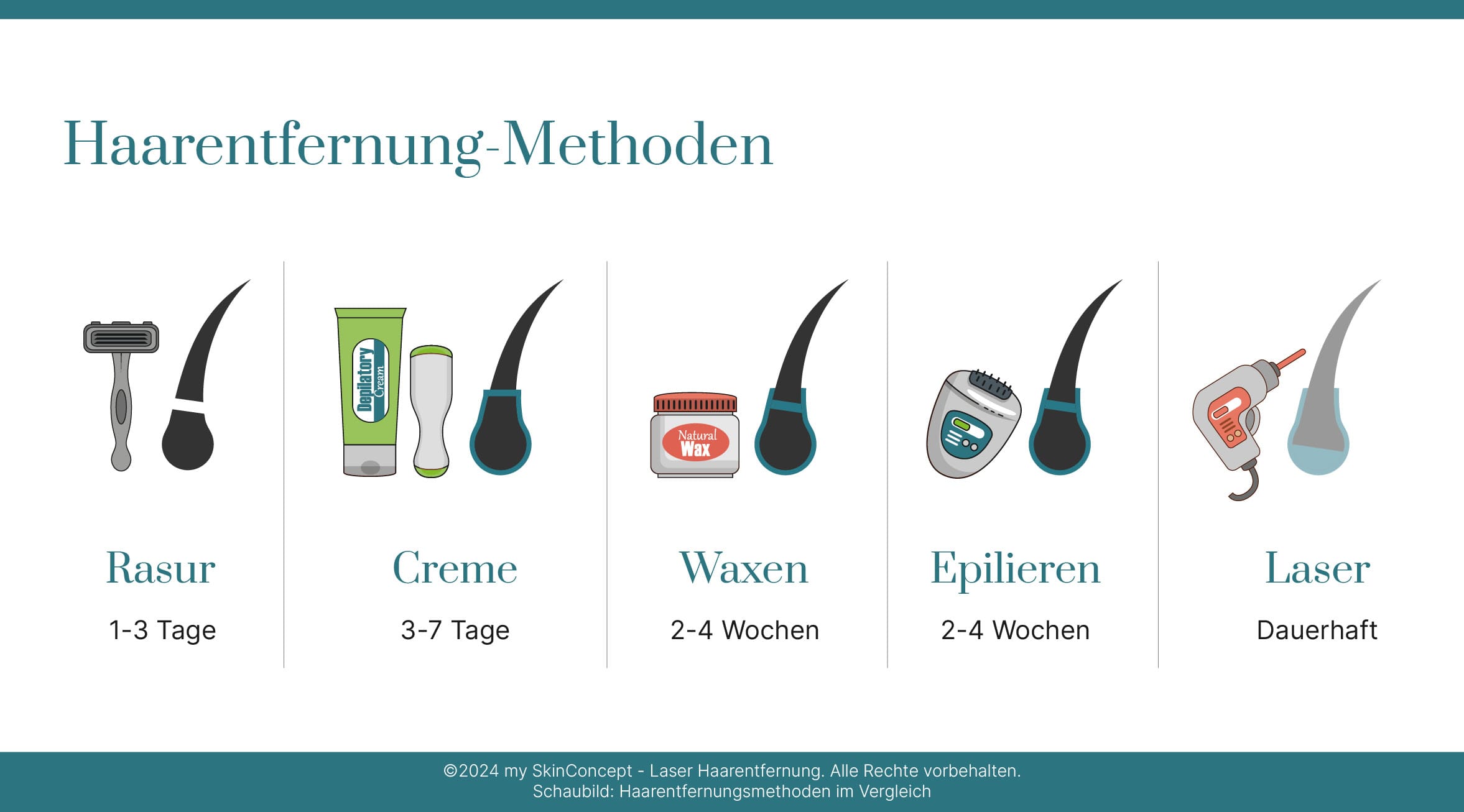 Haarentfernung-Methoden

Depilatory Cream

Natural Wax

Rasur
1-3 Tage

Creme
3-7 Tage

Waxen
2-4 Wochen

Epilieren
2-4 Wochen

Laser
Dauerhaft

©2024 my SkinConcept - Laser Haarentfernung. Alle Rechte vorbehalten.
Schaubild: Haarentfernungsmethoden im Vergleich